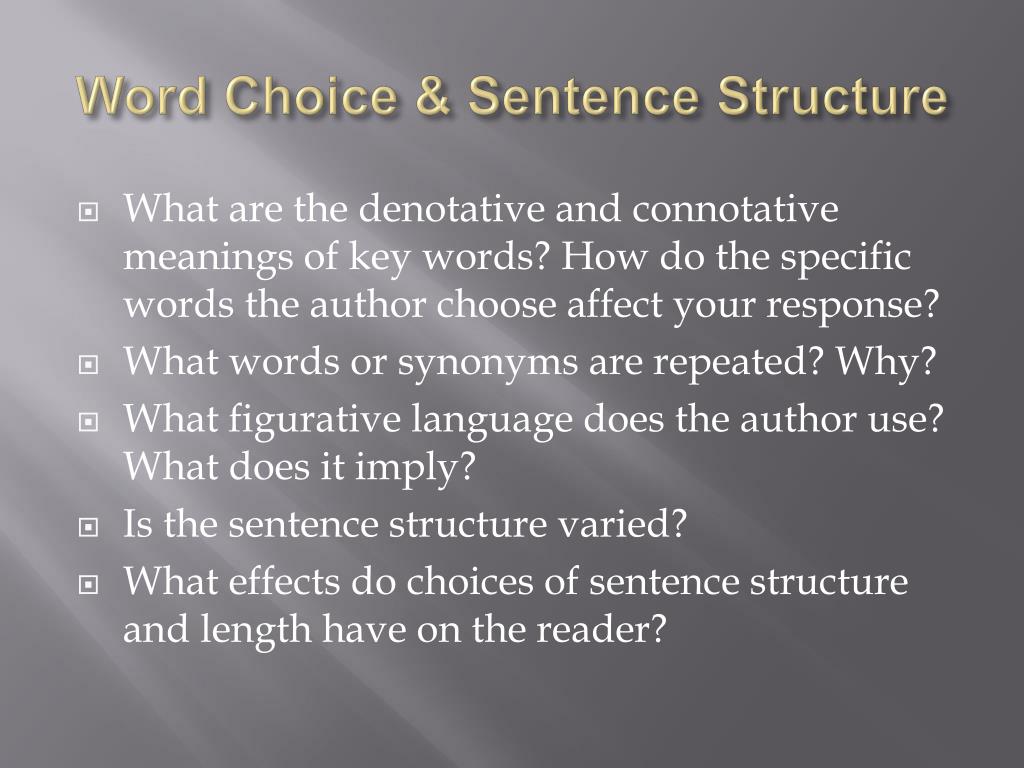 Word Choice & Sentence Structure

What are the denotative and connotative meanings of key words? How do the specific words the author choose affect your response?

What words or synonyms are repeated? Why?

What figurative language does the author use? What does it imply?

Is the sentence structure varied?

What effects do choices of sentence structure and length have on the reader?